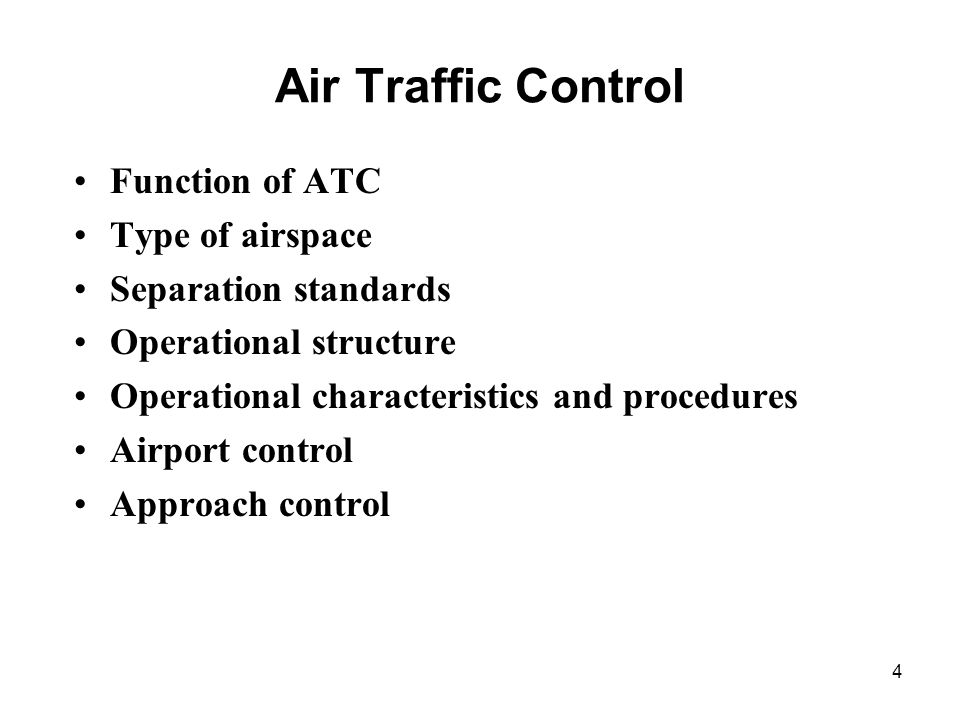 Air Traffic Control

• Function of ATC
• Type of airspace
• Separation standards
• Operational structure
• Operational characteristics and procedures
• Airport control
• Approach control

4